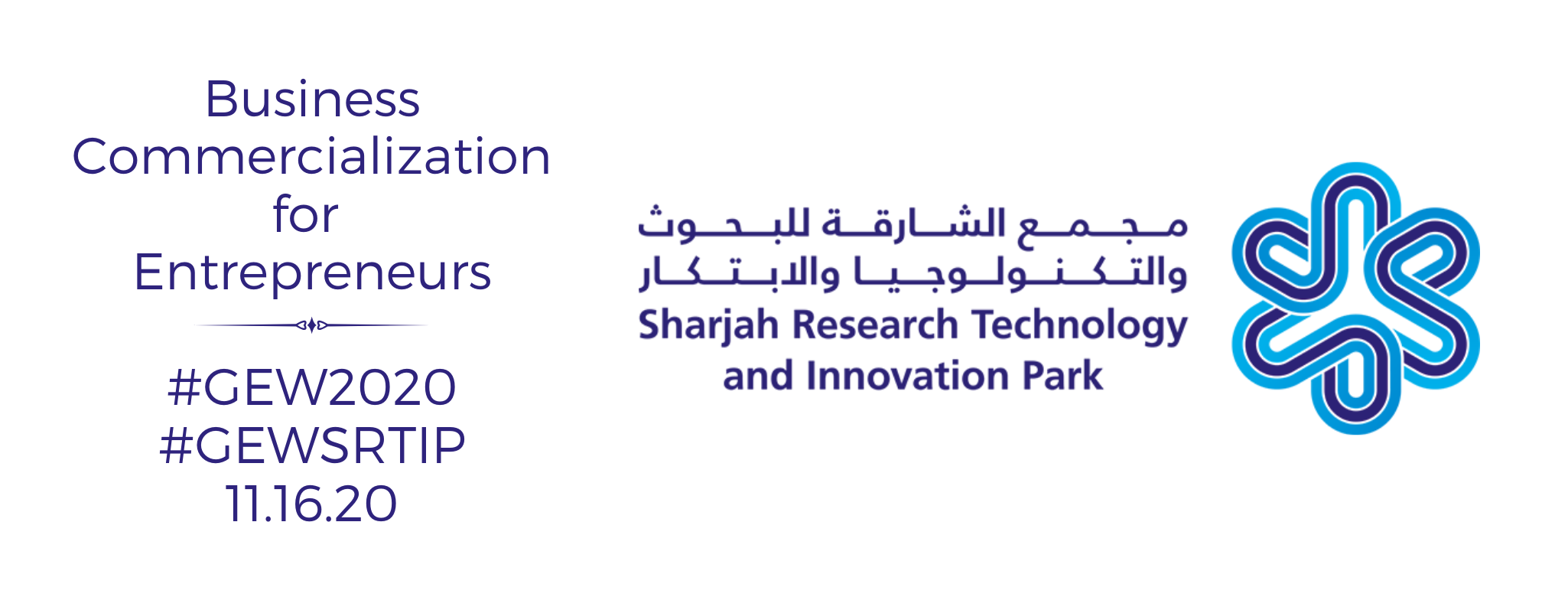 Business Commercialization for Entrepreneurs

#GEW2020
#GEWSRTIP
11.16.20

مجمع الشارقة للبحوث والتكنولوجيا والابتكار
Sharjah Research Technology and Innovation Park